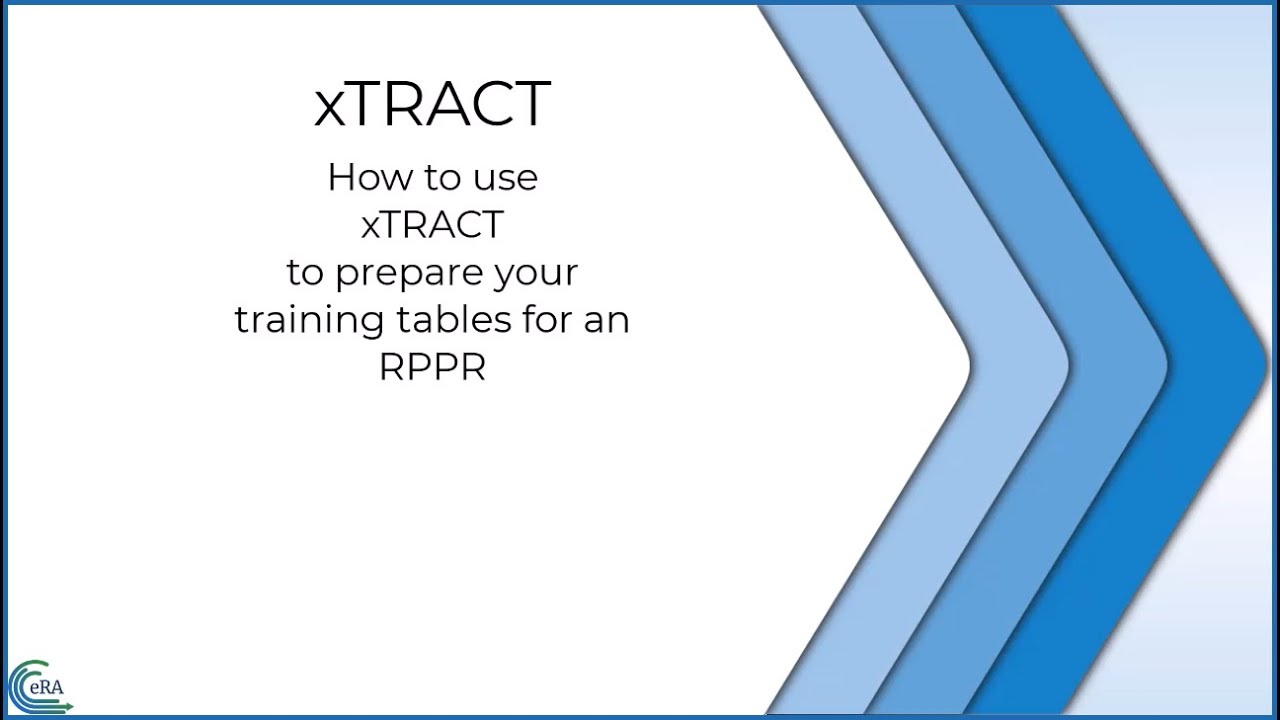 xTRACT

How to use xTRACT to prepare your training tables for an RPPR

eRA